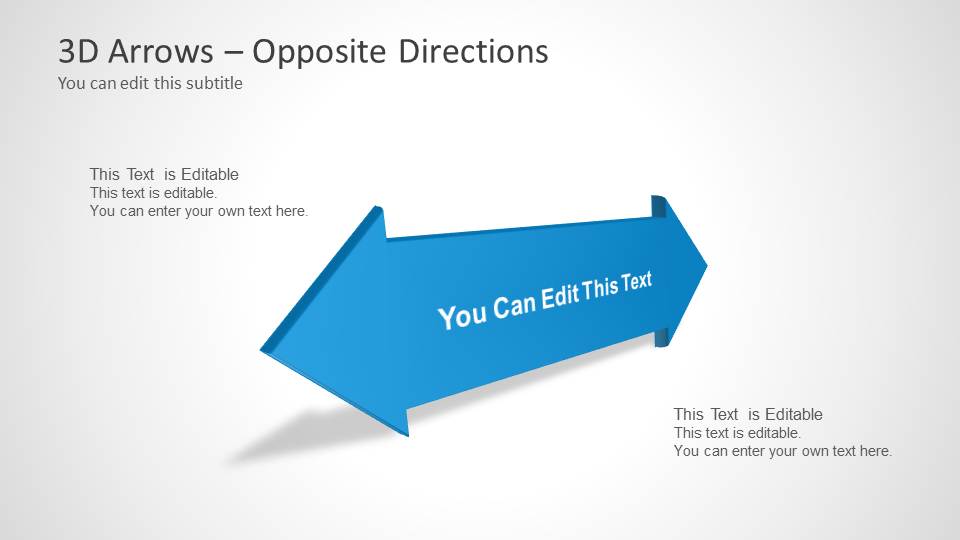 3D Arrows – Opposite Directions
You can edit this subtitle

This Text is Editable
This text is editable.
You can enter your own text here.

You Can Edit This Text

This Text is Editable
This text is editable.
You can enter your own text here.